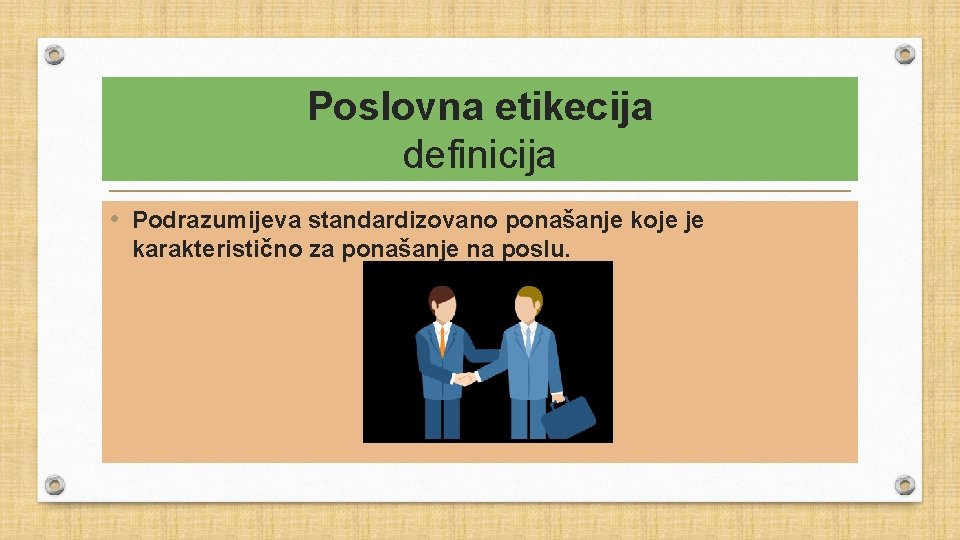 Poslovna etikecija
definicija

• Podrazumijeva standardizovano ponašanje koje je karakteristično za ponašanje na poslu.